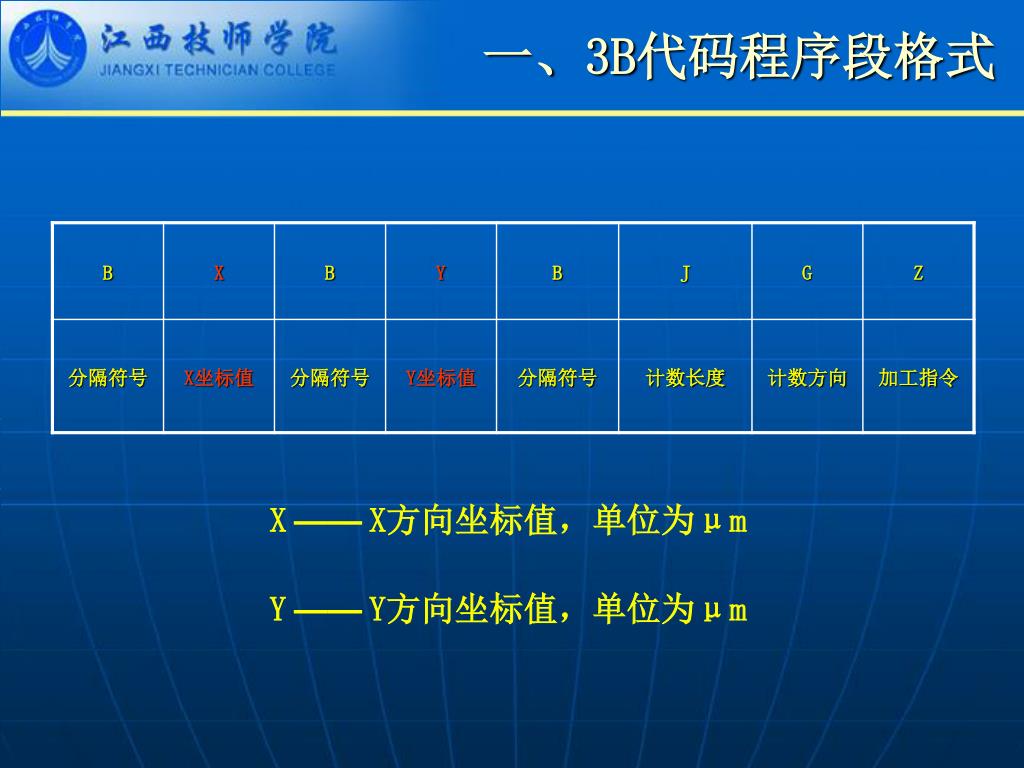 江西技师学院
JIANGXI TECHNICIAN COLLEGE

一、3B代码程序段格式

| B | X | B | Y | B | J | G | Z |
|---|---|---|---|---|---|---|---|
| 分隔符号 | X坐标值 | 分隔符号 | Y坐标值 | 分隔符号 | 计数长度 | 计数方向 | 加工指令 |

X —— X方向坐标值，单位为μm

Y —— Y方向坐标值，单位为μm